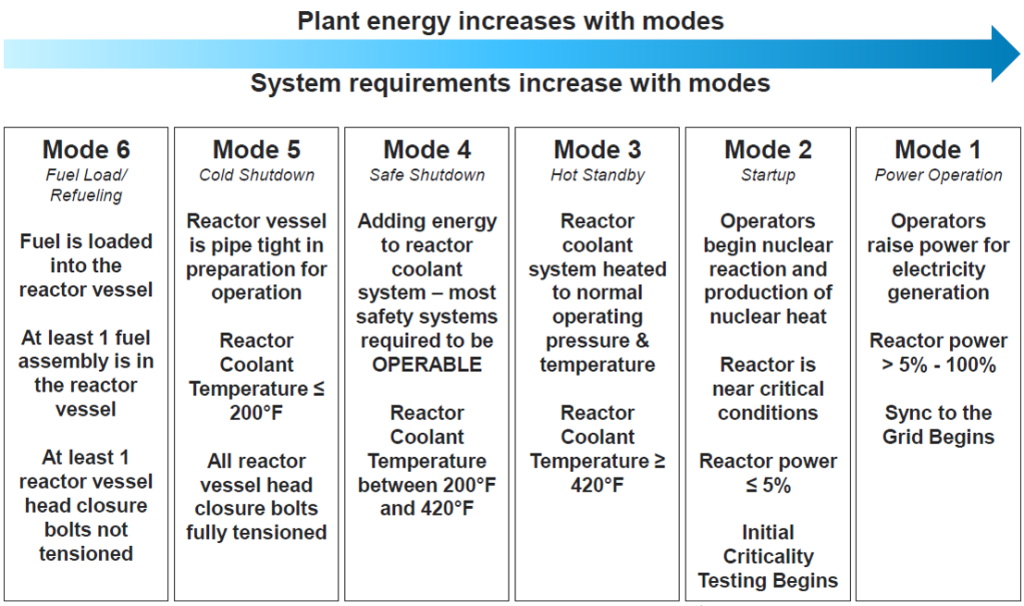 Plant energy increases with modes

System requirements increase with modes

Mode 6
Fuel Load/ Refueling

Fuel is loaded into the reactor vessel

At least 1 fuel assembly is in the reactor vessel

At least 1 reactor vessel head closure bolts not tensioned

Mode 5
Cold Shutdown

Reactor vessel is pipe tight in preparation for operation

Reactor Coolant Temperature ≤ 200°F

All reactor vessel head closure bolts fully tensioned

Mode 4
Safe Shutdown

Adding energy to reactor coolant system – most safety systems required to be OPERABLE

Reactor Coolant Temperature between 200°F and 420°F

Mode 3
Hot Standby

Reactor coolant system heated to normal operating pressure & temperature

Reactor Coolant Temperature ≥ 420°F

Mode 2
Startup

Operators begin nuclear reaction and production of nuclear heat

Reactor is near critical conditions

Reactor power ≤ 5%

Initial Criticality Testing Begins

Mode 1
Power Operation

Operators raise power for electricity generation

Reactor power > 5% - 100%

Sync to the Grid Begins